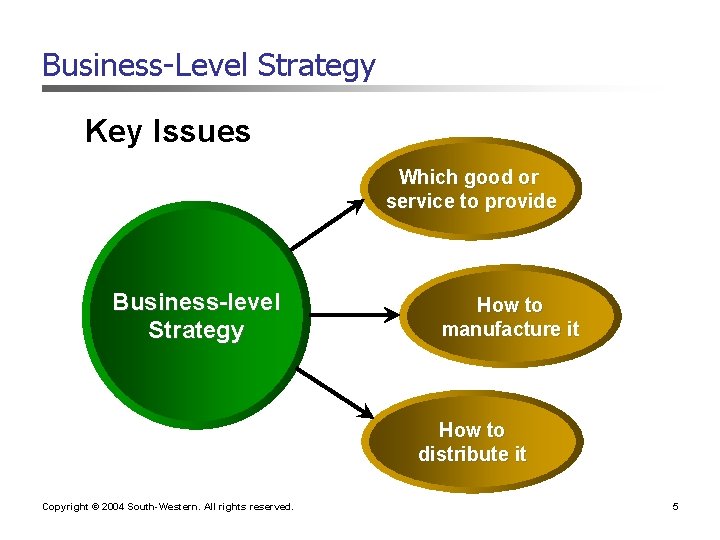 Business-Level Strategy

Key Issues

Business-level Strategy

Which good or service to provide

How to manufacture it

How to distribute it

Copyright © 2004 South-Western. All rights reserved.

5